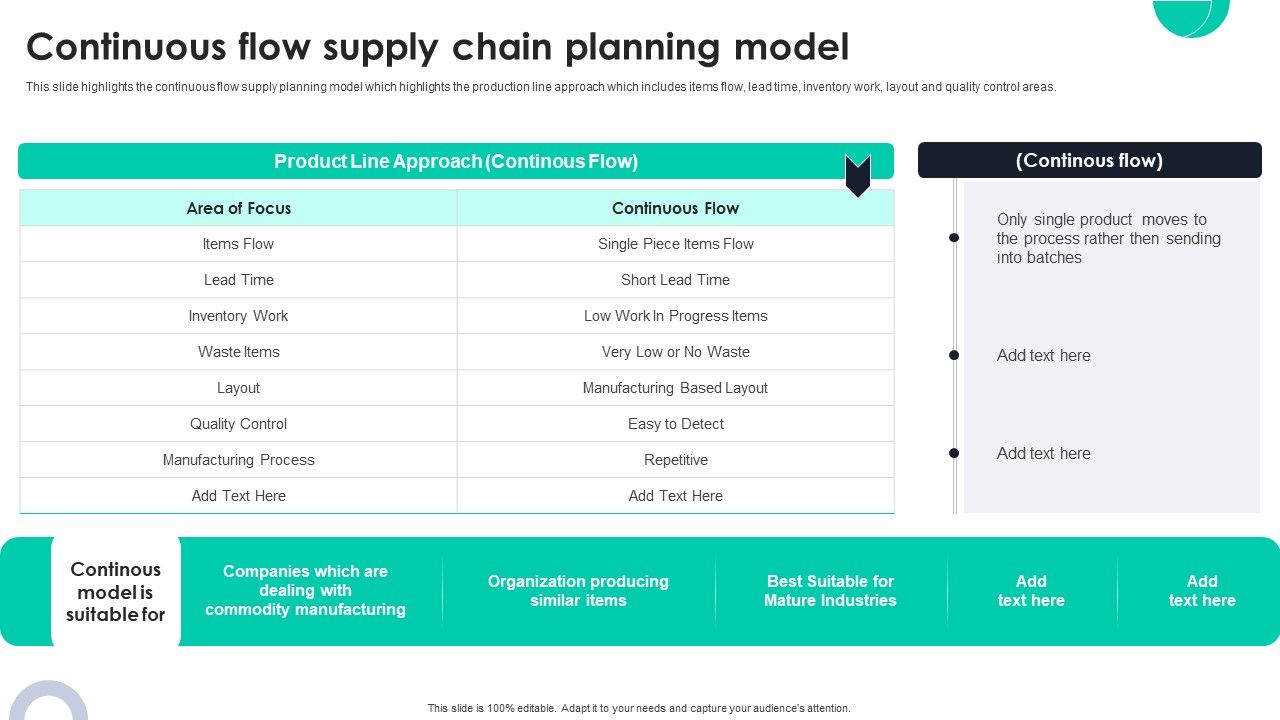 Continuous flow supply chain planning model

This slide highlights the continuous flow supply planning model which highlights the production line approach which includes items flow, lead time, inventory work, layout and quality control areas.

Product Line Approach (Continous Flow)

| Area of Focus | Continuous Flow |
|---|---|
| Items Flow | Single Piece Items Flow |
| Lead Time | Short Lead Time |
| Inventory Work | Low Work In Progress Items |
| Waste Items | Very Low or No Waste |
| Layout | Manufacturing Based Layout |
| Quality Control | Easy to Detect |
| Manufacturing Process | Repetitive |
| Add Text Here | Add Text Here |

(Continous flow)

Only single product moves to the process rather then sending into batches

Add text here

Add text here

Continous model is suitable for

Companies which are dealing with commodity manufacturing

Organization producing similar items

Best Suitable for Mature Industries

Add text here

Add text here

This slide is 100% editable. Adapt it to your needs and capture your audience's attention.